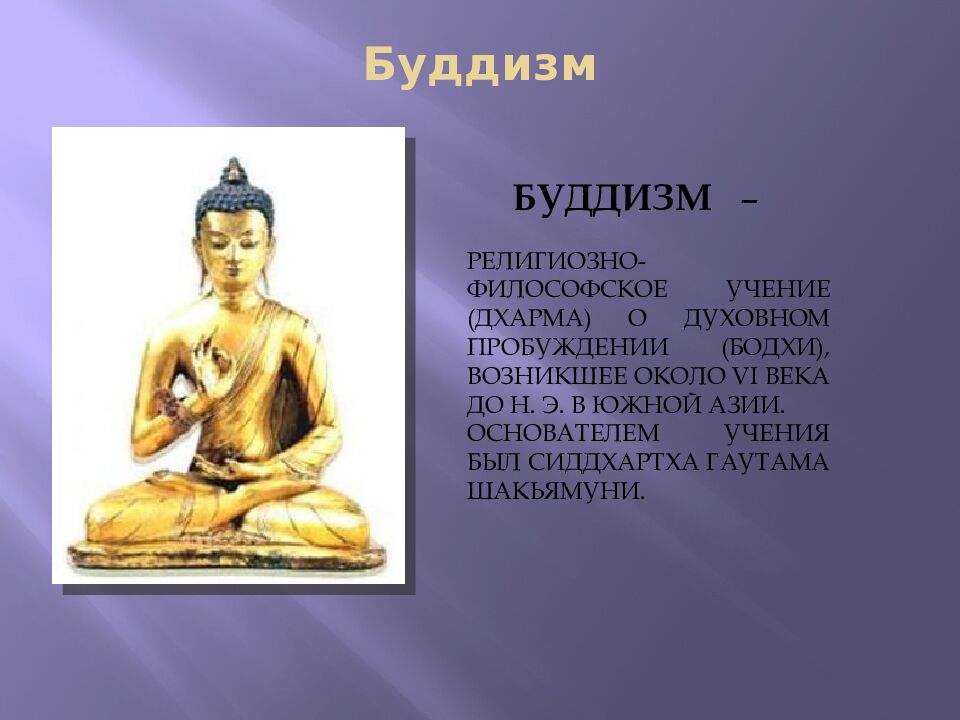 Буддизм

БУДДИЗМ –

РЕЛИГИОЗНО-ФИЛОСОФСКОЕ УЧЕНИЕ (ДХАРМА) О ДУХОВНОМ ПРОБУЖДЕНИИ (БОДХИ), ВОЗНИКШЕЕ ОКОЛО VI ВЕКА ДО Н. Э. В ЮЖНОЙ АЗИИ. ОСНОВАТЕЛЕМ УЧЕНИЯ БЫЛ СИДДХАРТХА ГАУТАМА ШАКЬЯМУНИ.